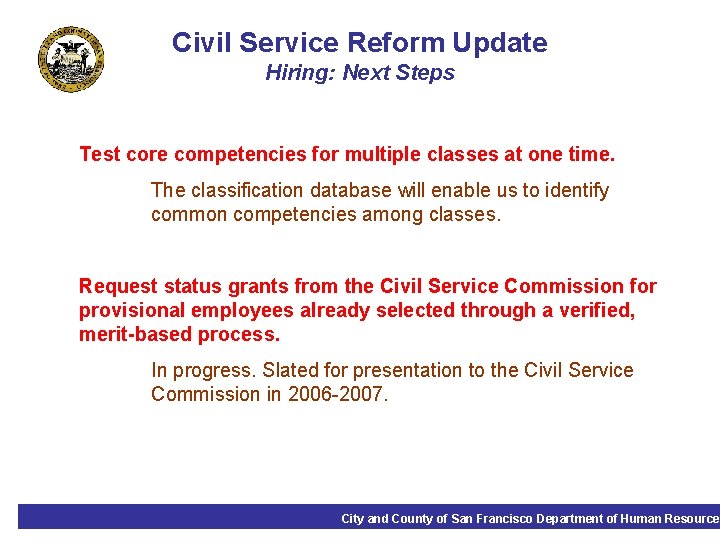 Civil Service Reform Update
Hiring: Next Steps

Test core competencies for multiple classes at one time.

The classification database will enable us to identify common competencies among classes.

Request status grants from the Civil Service Commission for provisional employees already selected through a verified, merit-based process.

In progress. Slated for presentation to the Civil Service Commission in 2006-2007.

City and County of San Francisco Department of Human Resource